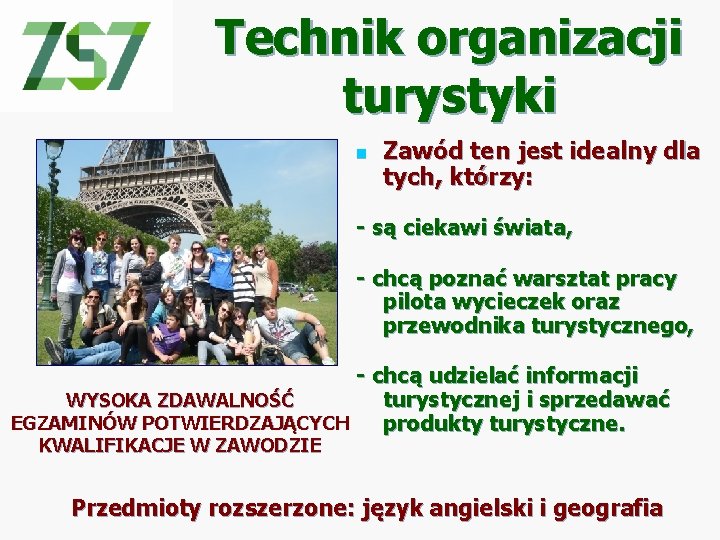 ZS7

Technik organizacji turystyki

Zawód ten jest idealny dla tych, którzy:

- są ciekawi świata,

- chcą poznać warsztat pracy pilota wycieczek oraz przewodnika turystycznego,

- chcą udzielać informacji turystycznej i sprzedawać produkty turystyczne.

WYSOKA ZDAWALNOŚĆ EGZAMINÓW POTWIERDZAJĄCYCH KWALIFIKACJE W ZAWODZIE

Przedmioty rozszerzone: język angielski i geografia